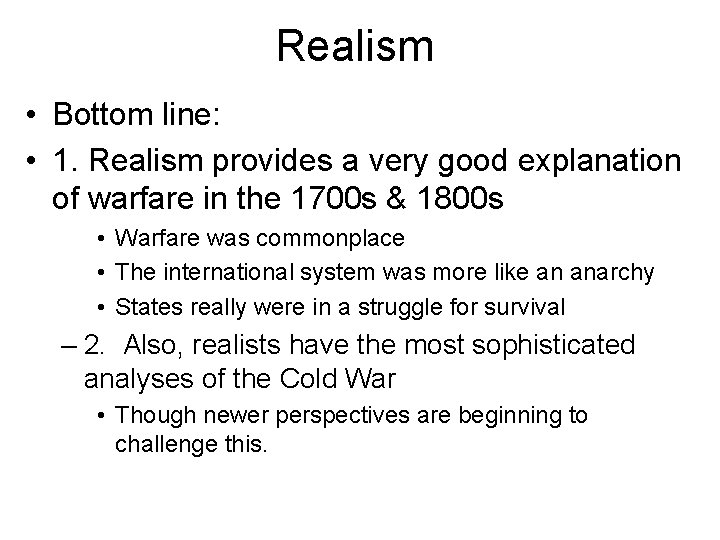 Realism

• Bottom line:
• 1. Realism provides a very good explanation of warfare in the 1700s & 1800s
  • Warfare was commonplace
  • The international system was more like an anarchy
  • States really were in a struggle for survival
– 2. Also, realists have the most sophisticated analyses of the Cold War
  • Though newer perspectives are beginning to challenge this.